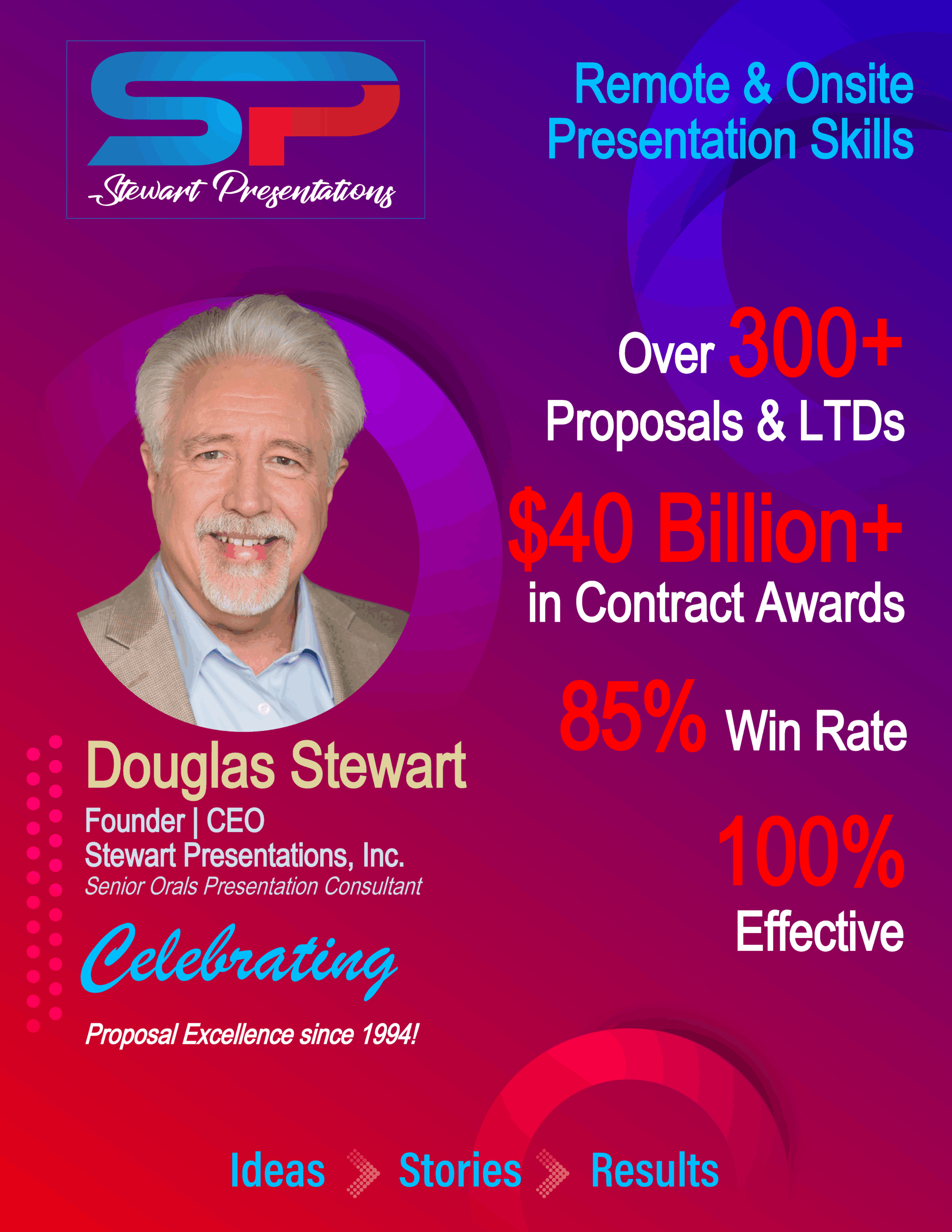 SP
Stewart Presentations

Remote & Onsite Presentation Skills

Over 300+ Proposals & LTDs

$40 Billion+ in Contract Awards

85% Win Rate

100% Effective

Douglas Stewart
Founder | CEO
Stewart Presentations, Inc.
Senior Orals Presentation Consultant

Celebrating

Proposal Excellence since 1994!

Ideas Stories Results